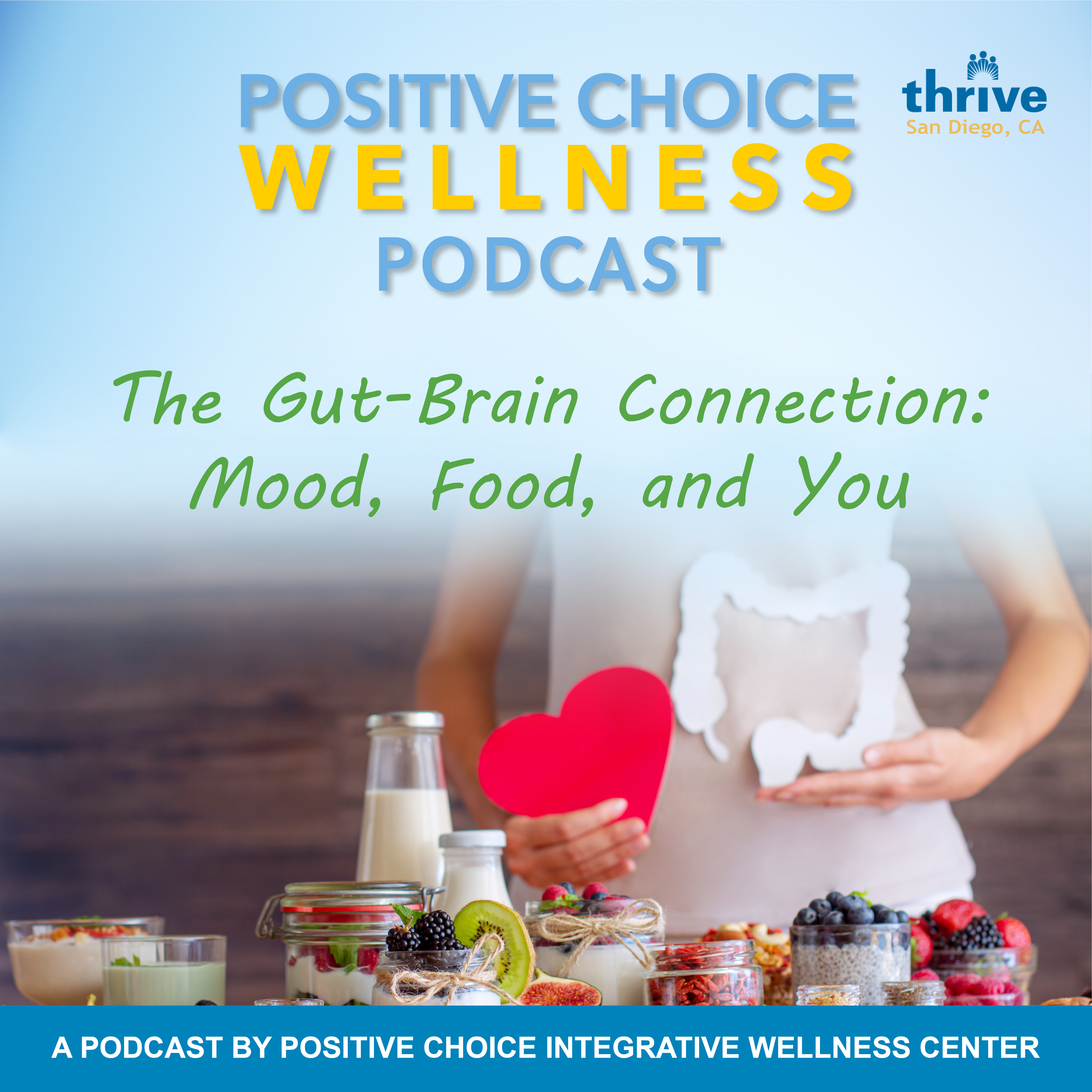 POSITIVE CHOICE
WELLNESS
PODCAST

thrive
San Diego, CA

The Gut-Brain Connection:
Mood, Food, and You

A PODCAST BY POSITIVE CHOICE INTEGRATIVE WELLNESS CENTER